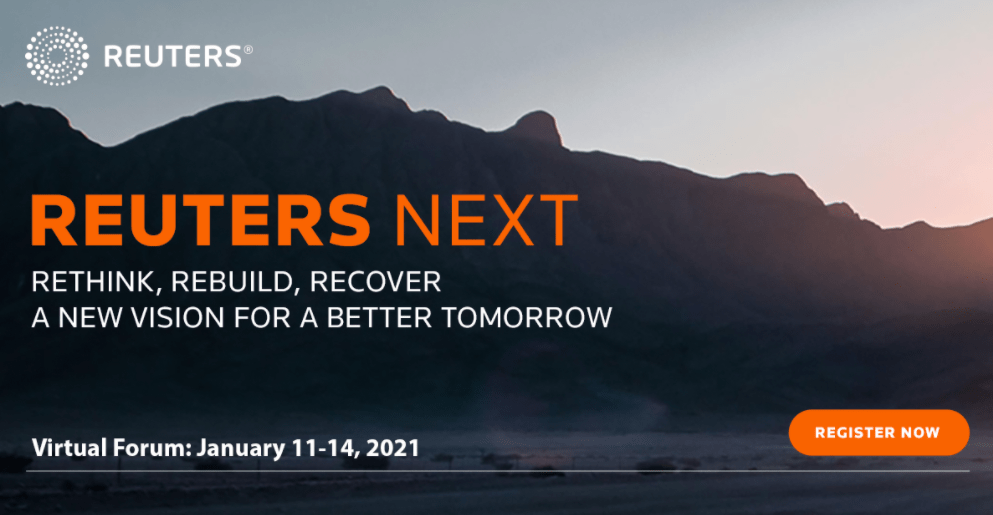 REUTERS®

REUTERS NEXT

RETHINK, REBUILD, RECOVER
A NEW VISION FOR A BETTER TOMORROW

Virtual Forum: January 11-14, 2021

REGISTER NOW